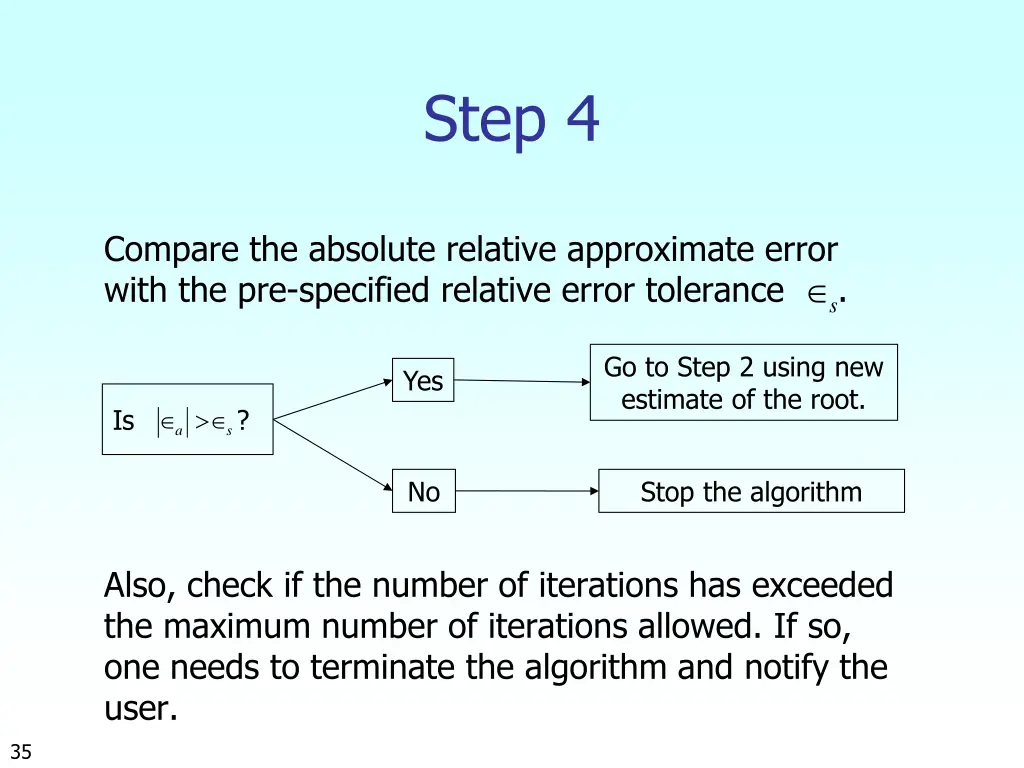 Step 4

Compare the absolute relative approximate error with the pre-specified relative error tolerance $\in_s$.

Is $|\in_a| > \in_s$ ?

Yes

Go to Step 2 using new estimate of the root.

No

Stop the algorithm

Also, check if the number of iterations has exceeded the maximum number of iterations allowed. If so, one needs to terminate the algorithm and notify the user.

35